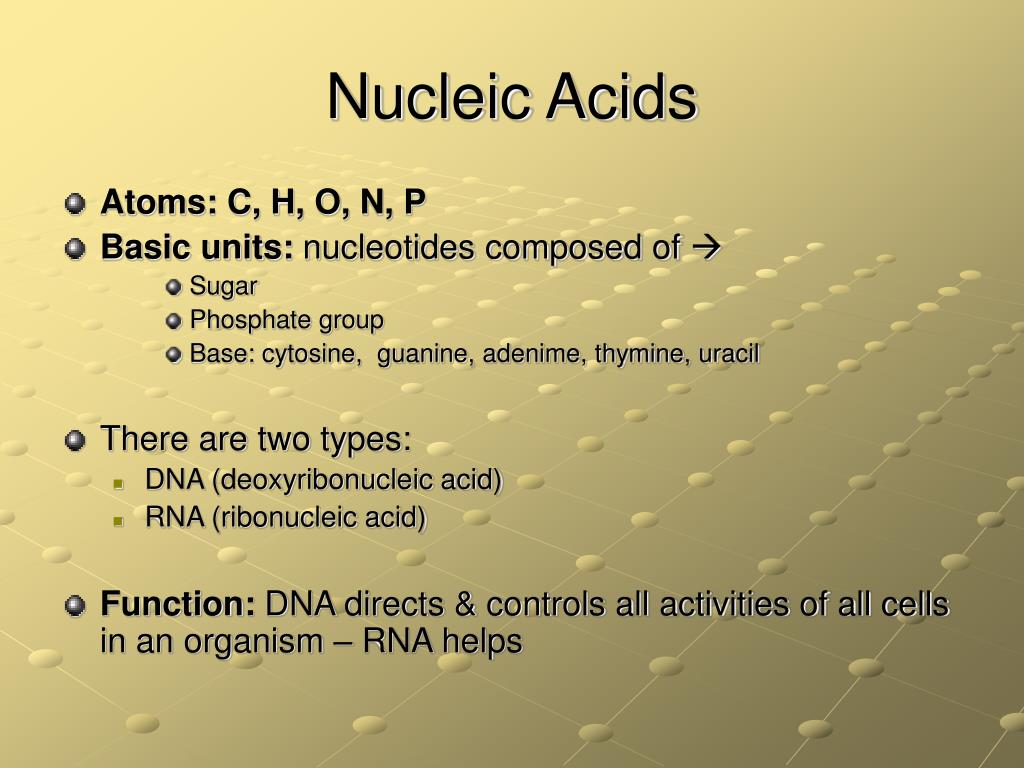 Nucleic Acids

Atoms: C, H, O, N, P

Basic units: nucleotides composed of →

Sugar

Phosphate group

Base: cytosine, guanine, adenime, thymine, uracil

There are two types:

DNA (deoxyribonucleic acid)

RNA (ribonucleic acid)

Function: DNA directs & controls all activities of all cells in an organism – RNA helps